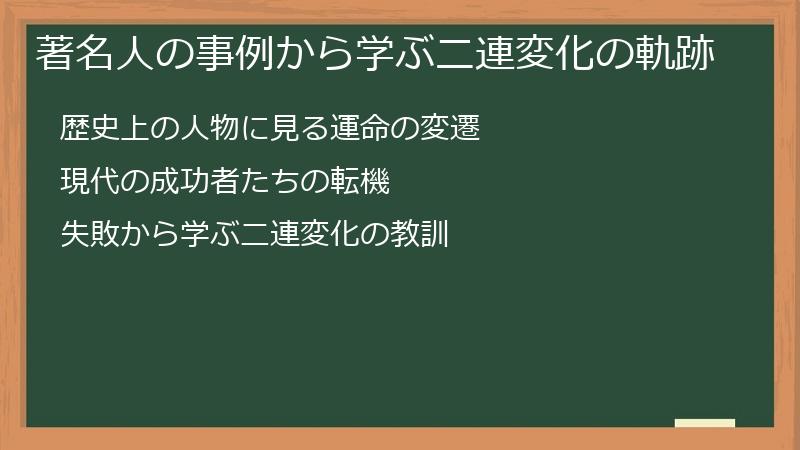 著名人の事例から学ぶ二連変化の軌跡

歴史上の人物に見る運命の変遷

現代の成功者たちの転機

失敗から学ぶ二連変化の教訓